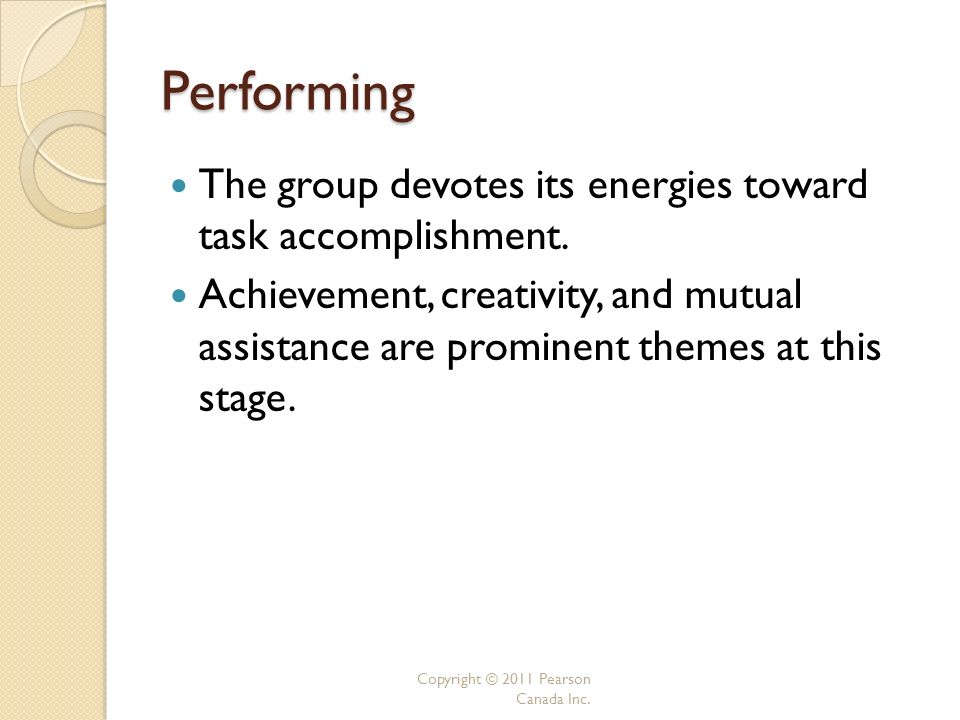 Performing

- The group devotes its energies toward task accomplishment.
- Achievement, creativity, and mutual assistance are prominent themes at this stage.

Copyright © 2011 Pearson Canada Inc.